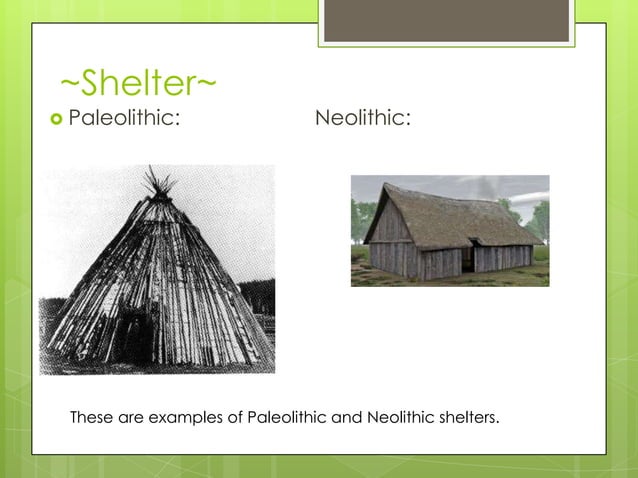 ~Shelter~

Paleolithic: Neolithic:

These are examples of Paleolithic and Neolithic shelters.